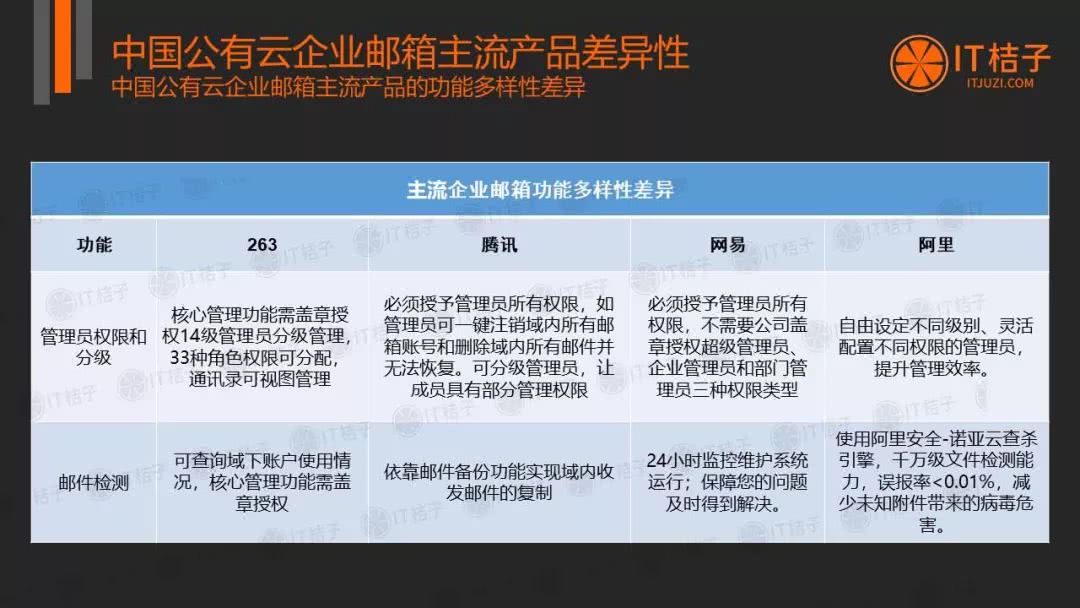 中国公有云企业邮箱主流产品差异性
中国公有云企业邮箱主流产品的功能多样性差异

IT桔子
ITJUZI.COM

主流企业邮箱功能多样性差异

| 功能 | 263 | 腾讯 | 网易 | 阿里 |
|---|---|---|---|---|
| 管理员权限和分级 | 核心管理功能需盖章授权14级管理员分级管理，33种角色权限可分配，通讯录可视图管理 | 必须授予管理员所有权限，如管理员可一键注销域内所有邮箱账号和删除域内所有邮件并无法恢复。可分级管理员，让成员具有部分管理权限 | 必须授予管理员所有权限，不需要公司盖章授权超级管理员、企业管理员和部门管理员三种权限类型 | 自由设定不同级别、灵活配置不同权限的管理员，提升管理效率。 |
| 邮件检测 | 可查询域下账户使用情况，核心管理功能需盖章授权 | 依靠邮件备份功能实现域内收发邮件的复制 | 24小时监控维护系统运行；保障您的问题及时得到解决。 | 使用阿里安全-诺亚云查杀引擎，千万级文件检测能力，误报率<0.01%，减少未知附件带来的病毒危害。 |